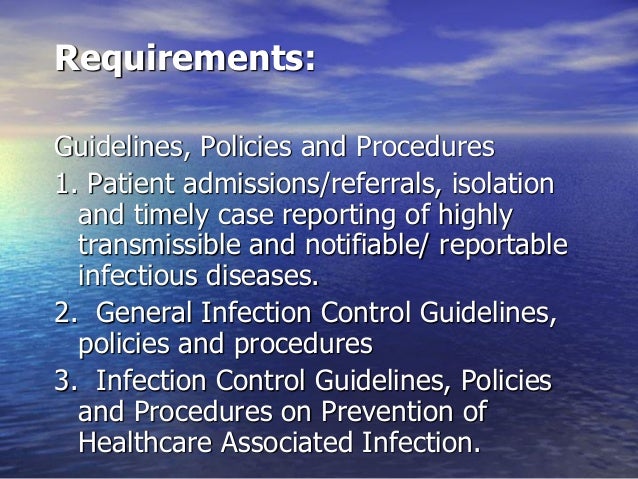 Requirements:

Guidelines, Policies and Procedures
1. Patient admissions/referrals, isolation and timely case reporting of highly transmissible and notifiable/ reportable infectious diseases.
2. General Infection Control Guidelines, policies and procedures
3. Infection Control Guidelines, Policies and Procedures on Prevention of Healthcare Associated Infection.